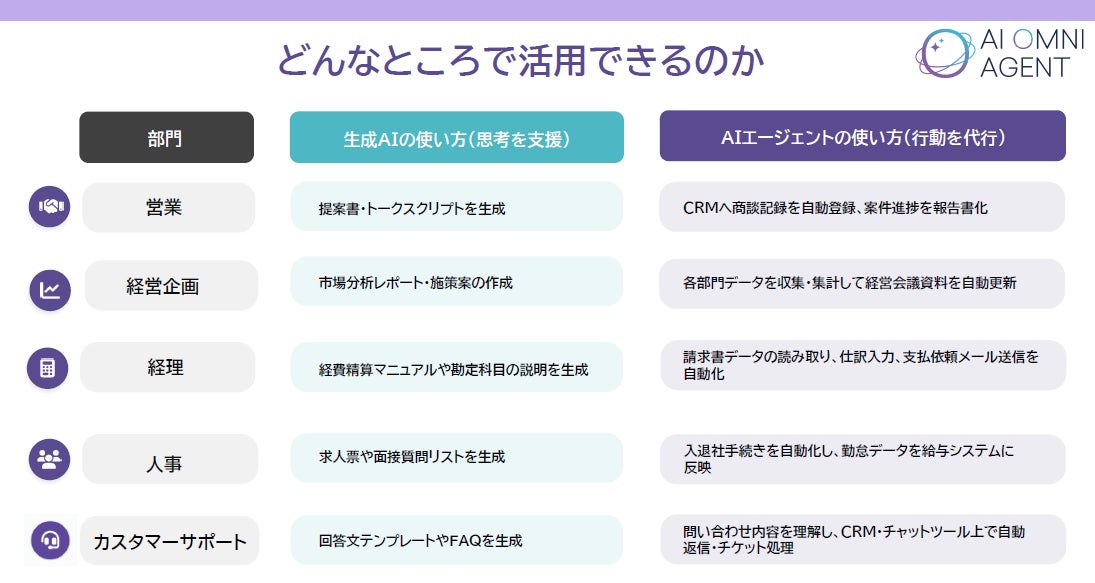 どんなところで活用できるのか

AI OMNI AGENT

| 部門 | 生成AIの使い方（思考を支援） | AIエージェントの使い方（行動を代行） |
|---|---|---|
| 営業 | 提案書・トークスクリプトを生成 | CRMへ商談記録を自動登録、案件進捗を報告書化 |
| 経営企画 | 市場分析レポート・施策案の作成 | 各部門データを収集・集計して経営会議資料を自動更新 |
| 経理 | 経費精算マニュアルや勘定科目の説明を生成 | 請求書データの読み取り、仕訳入力、支払依頼メール送信を自動化 |
| 人事 | 求人票や面接質問リストを生成 | 入退社手続きを自動化し、勤怠データを給与システムに反映 |
| カスタマーサポート | 回答文テンプレートやFAQを生成 | 問い合わせ内容を理解し、CRM・チャットツール上で自動返信・チケット処理 |